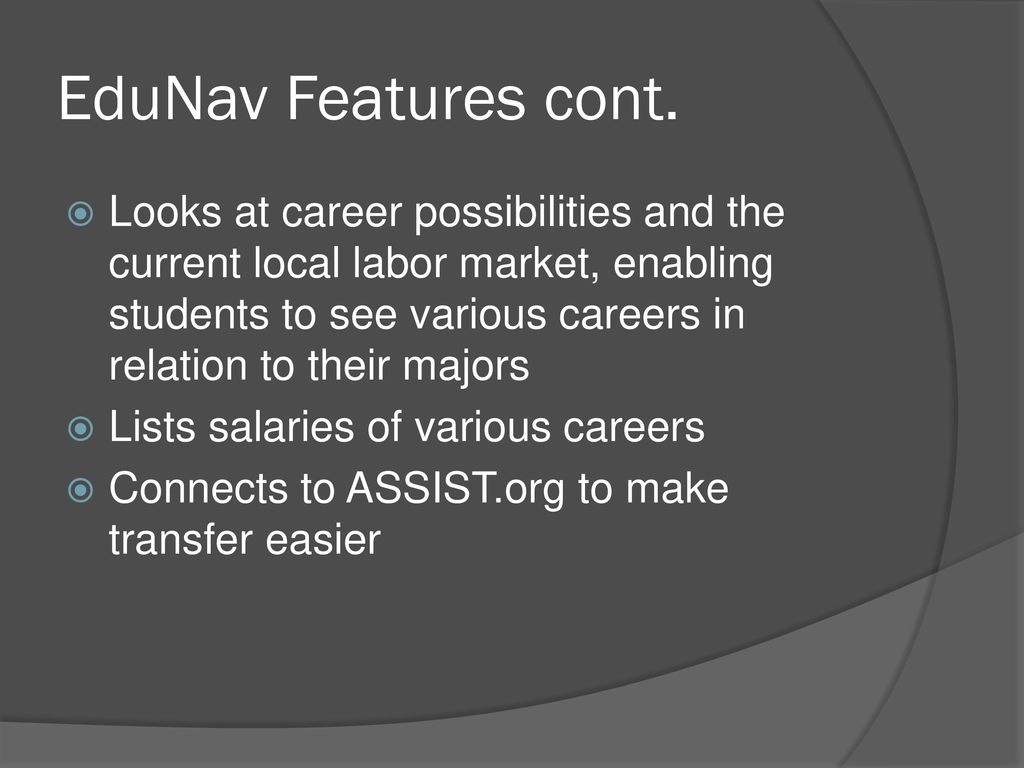 EduNav Features cont.

Looks at career possibilities and the current local labor market, enabling students to see various careers in relation to their majors

Lists salaries of various careers

Connects to ASSIST.org to make transfer easier